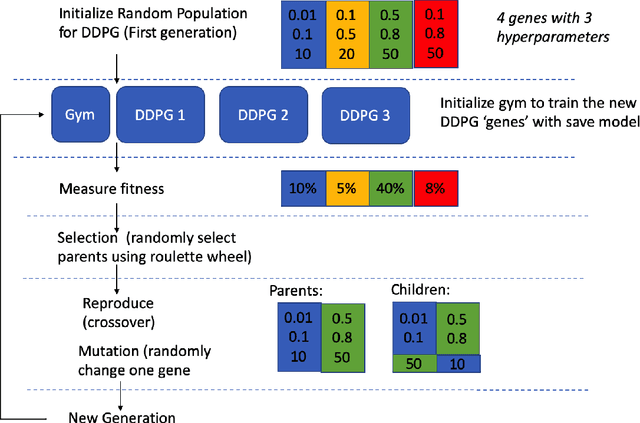 Initialize Random Population for DDPG (First generation)

| 0.01 | 0.1 | 0.5 | 0.1 |
|---|---|---|---|
| 0.1 | 0.5 | 0.8 | 0.8 |
| 10 | 20 | 50 | 50 |

4 genes with 3 hyperparameters

Gym DDPG 1 DDPG 2 DDPG 3

Initialize gym to train the new DDPG 'genes' with save model

Measure fitness

| 10% | 5% | 40% | 8% |
|---|---|---|---|

Selection (randomly select parents using roulette wheel)

Reproduce (crossover)

Mutation (randomly change one gene

Parents:

| 0.01 | 0.5 |
|---|---|
| 0.1 | 0.8 |
| 10 | 50 |

Children:

| 0.01 | 0.5 |
|---|---|
| 0.1 | 0.8 |
| 50 | 10 |

New Generation